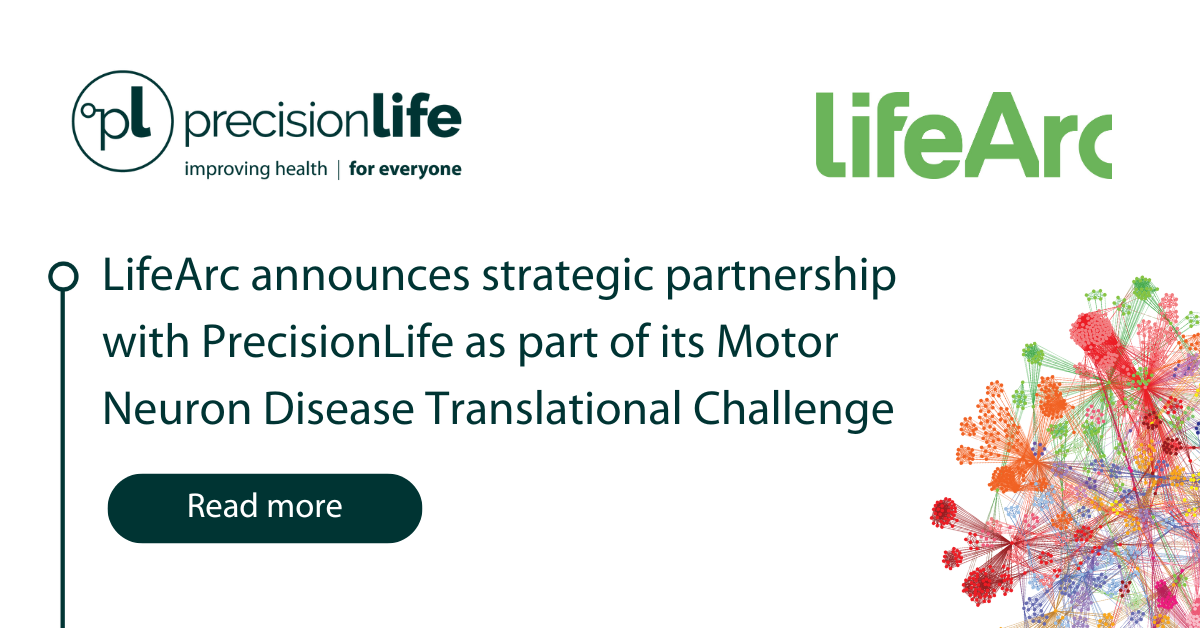 pl precisionlife
improving health | for everyone

LifeArc

LifeArc announces strategic partnership with PrecisionLife as part of its Motor Neuron Disease Translational Challenge

Read more